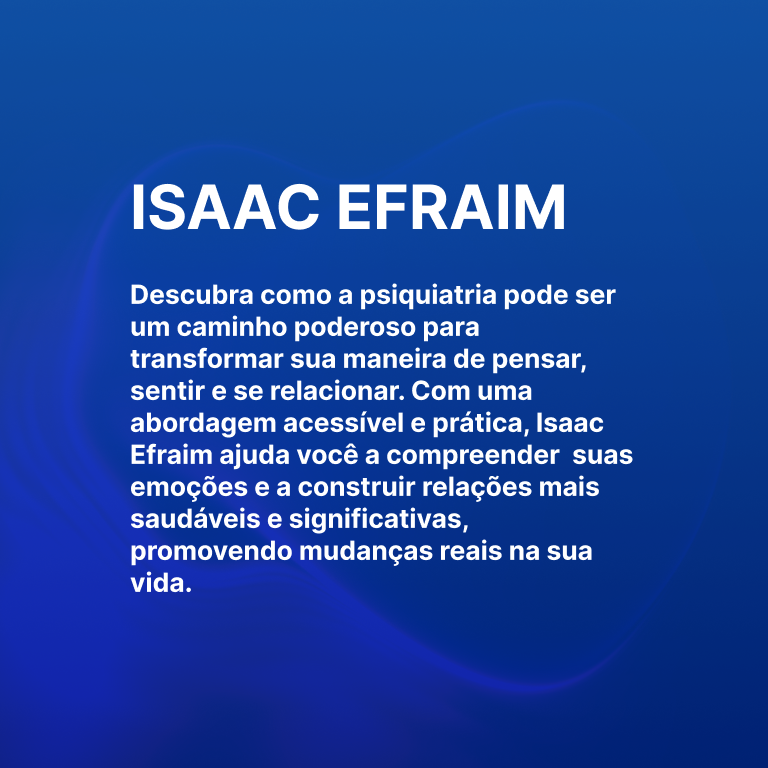 ISAAC EFRAIM

Descubra como a psiquiatria pode ser um caminho poderoso para transformar sua maneira de pensar, sentir e se relacionar. Com uma abordagem acessível e prática, Isaac Efraim ajuda você a compreender suas emoções e a construir relações mais saudáveis e significativas, promovendo mudanças reais na sua vida.